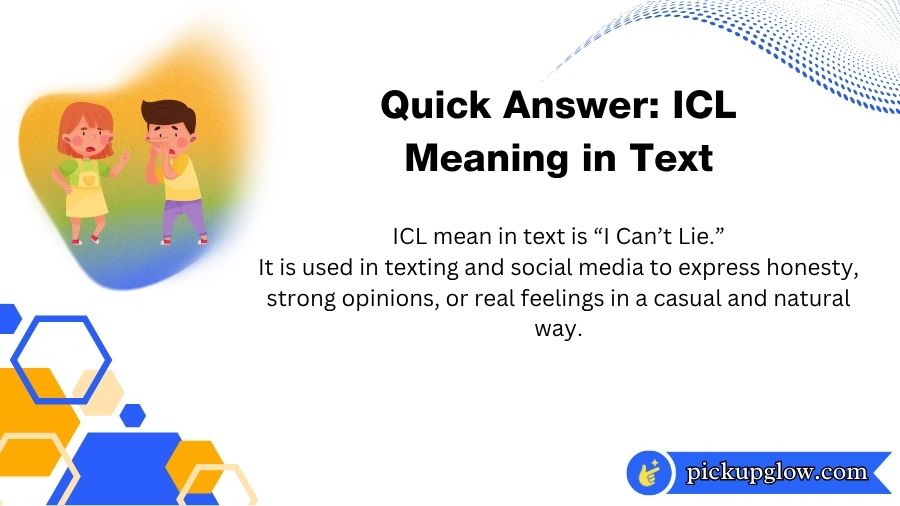 Quick Answer: ICL Meaning in Text

ICL mean in text is “I Can’t Lie.”
It is used in texting and social media to express honesty, strong opinions, or real feelings in a casual and natural way.

pickupglow.com